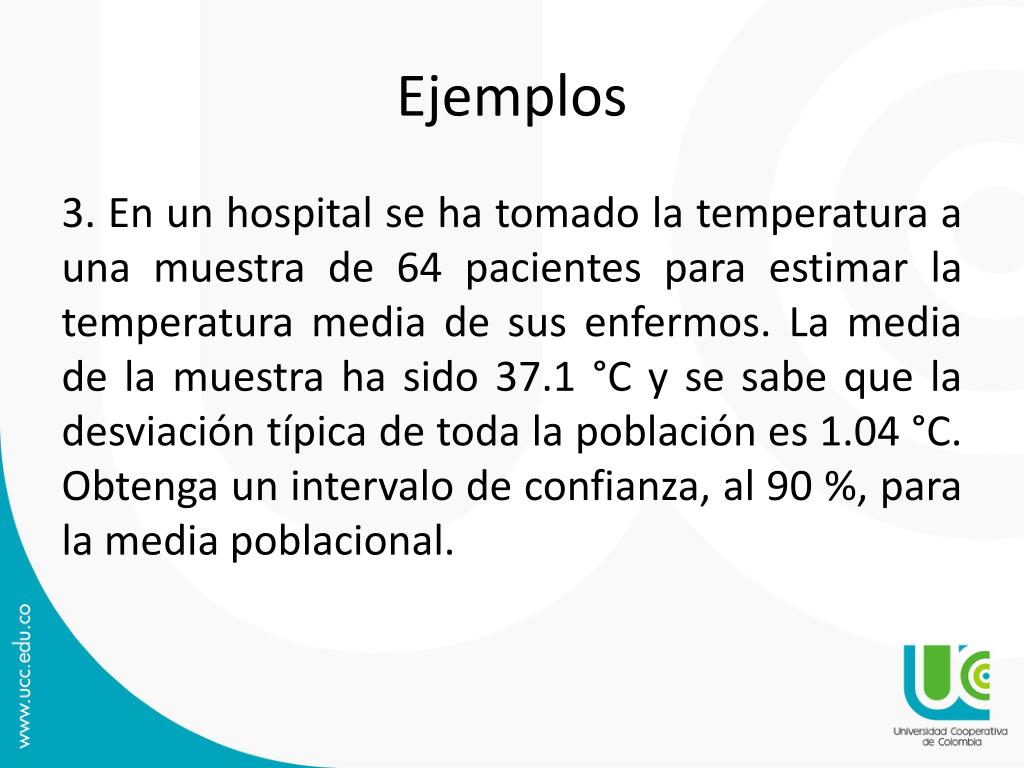 Ejemplos

3. En un hospital se ha tomado la temperatura a una muestra de 64 pacientes para estimar la temperatura media de sus enfermos. La media de la muestra ha sido 37.1 °C y se sabe que la desviación típica de toda la población es 1.04 °C. Obtenga un intervalo de confianza, al 90 %, para la media poblacional.

www.ucc.edu.co

UCC
Universidad Cooperativa de Colombia